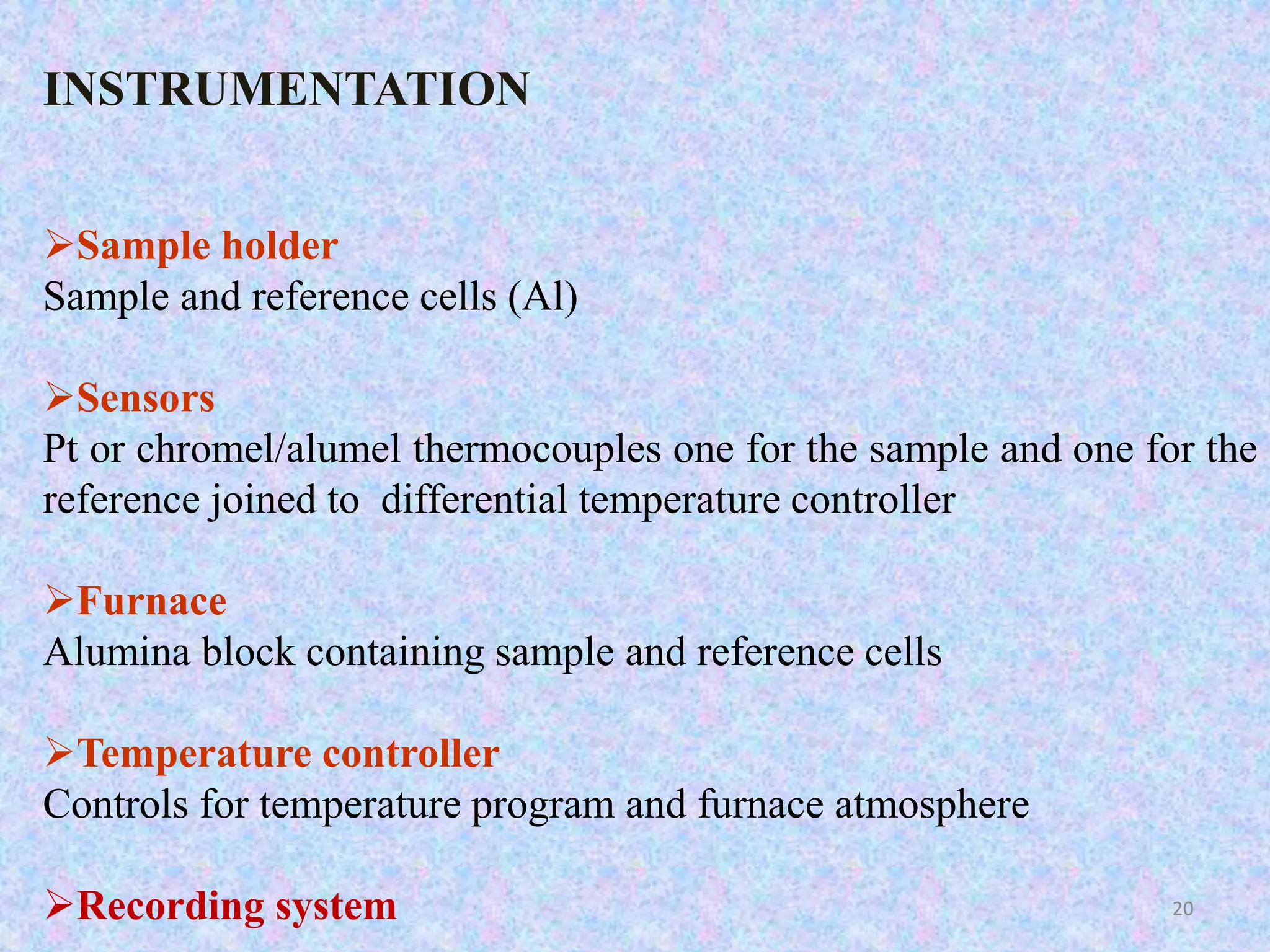 INSTRUMENTATION

➢Sample holder
Sample and reference cells (Al)

➢Sensors
Pt or chromel/alumel thermocouples one for the sample and one for the reference joined to differential temperature controller

➢Furnace
Alumina block containing sample and reference cells

➢Temperature controller
Controls for temperature program and furnace atmosphere

➢Recording system

20